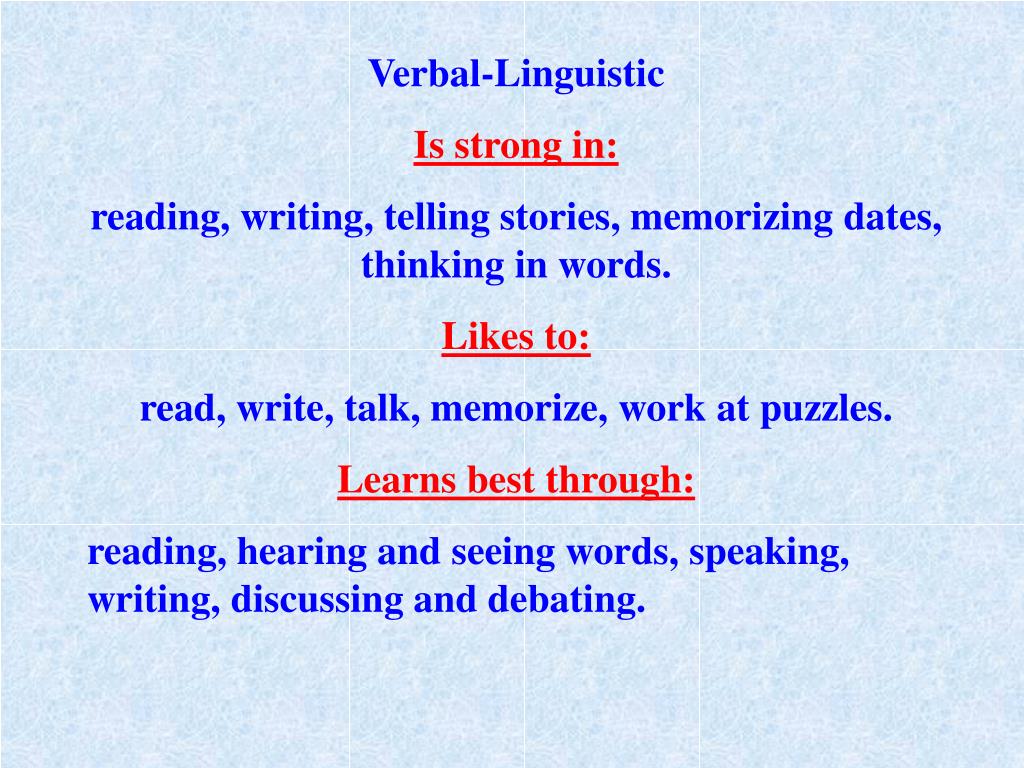 Verbal-Linguistic

Is strong in:

reading, writing, telling stories, memorizing dates, thinking in words.

Likes to:

read, write, talk, memorize, work at puzzles.

Learns best through:

reading, hearing and seeing words, speaking, writing, discussing and debating.